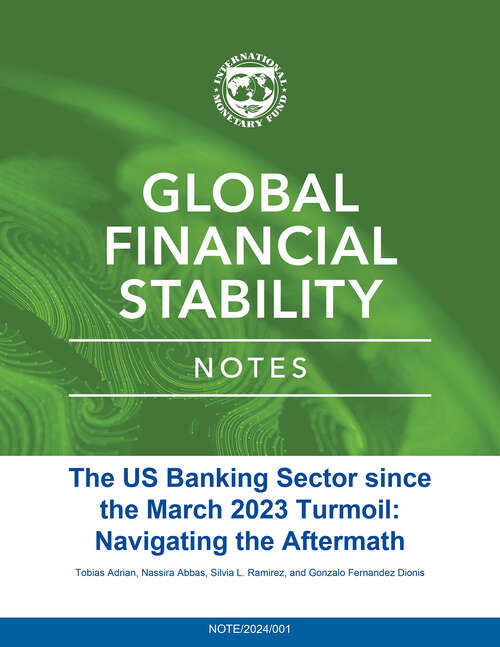 INTERNATIONAL MONETARY FUND

GLOBAL FINANCIAL STABILITY

NOTES

The US Banking Sector since the March 2023 Turmoil: Navigating the Aftermath

Tobias Adrian, Nassira Abbas, Silvia L. Ramirez, and Gonzalo Fernandez Dionis

NOTE/2024/001